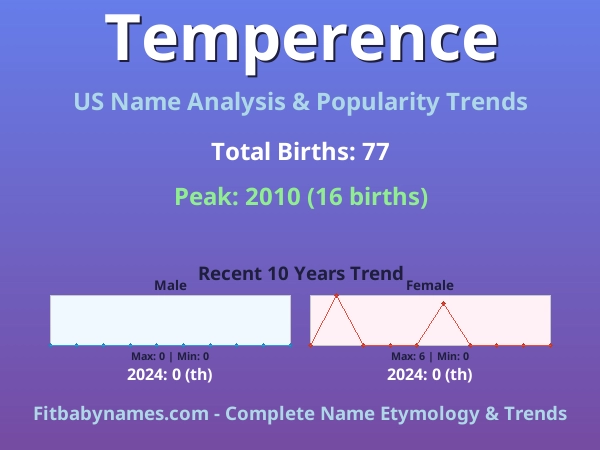 Temperence

US Name Analysis & Popularity Trends

Total Births: 77

Peak: 2010 (16 births)

Recent 10 Years Trend

Male

Max: 0 | Min: 0

2024: 0 (th)

Female

Max: 6 | Min: 0

2024: 0 (th)

Fitbabynames.com - Complete Name Etymology & Trends